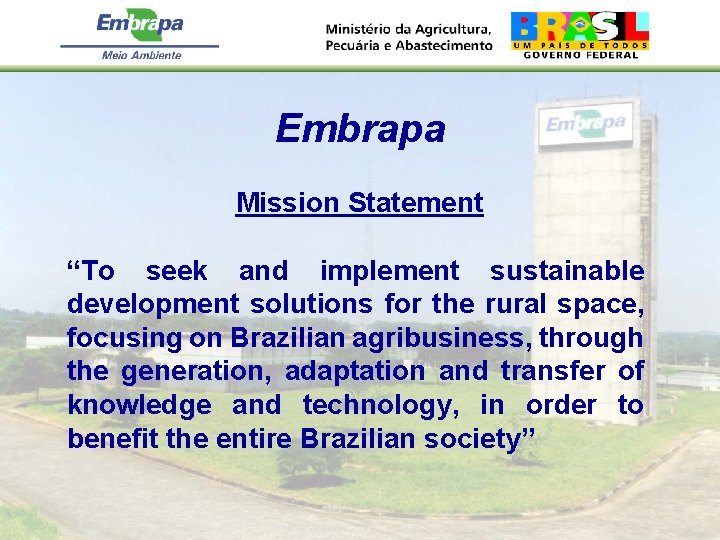 Embrapa
Meio Ambiente

Ministério da Agricultura, Pecuária e Abastecimento

BRASIL
UM PAÍS DE TODOS
GOVERNO FEDERAL

Embrapa

Embrapa

Mission Statement

“To seek and implement sustainable development solutions for the rural space, focusing on Brazilian agribusiness, through the generation, adaptation and transfer of knowledge and technology, in order to benefit the entire Brazilian society”